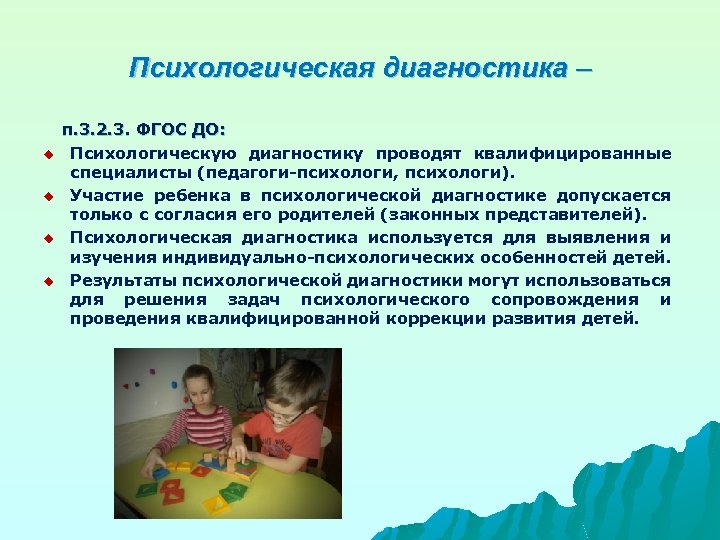 Психологическая диагностика –

п.3.2.3. ФГОС ДО:

Психологическую диагностику проводят квалифицированные специалисты (педагоги-психологи, психологи).

Участие ребенка в психологической диагностике допускается только с согласия его родителей (законных представителей).

Психологическая диагностика используется для выявления и изучения индивидуально-психологических особенностей детей.

Результаты психологической диагностики могут использоваться для решения задач психологического сопровождения и проведения квалифицированной коррекции развития детей.